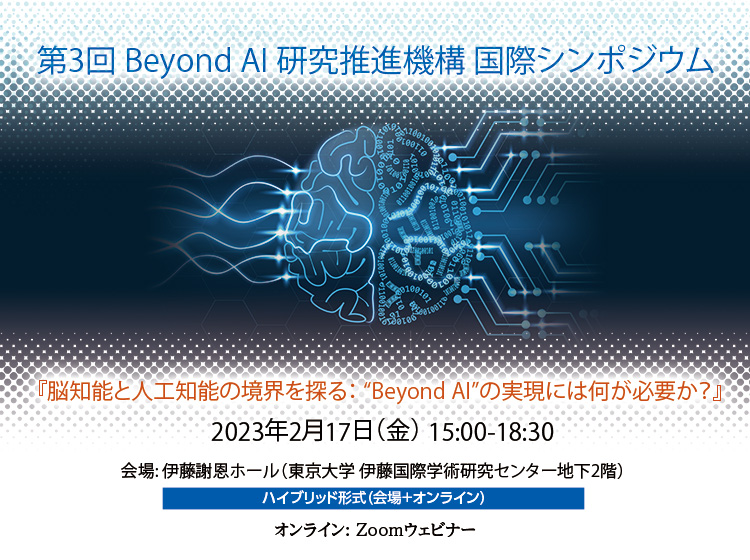 第3回 Beyond AI 研究推進機構 国際シンポジウム

『脳知能と人工知能の境界を探る: “Beyond AI”の実現には何が必要か？』

2023年2月17日（金） 15:00-18:30

会場: 伊藤謝恩ホール（東京大学 伊藤国際学術研究センター地下2階）

ハイブリッド形式（会場+オンライン）

オンライン: Zoomウェビナー